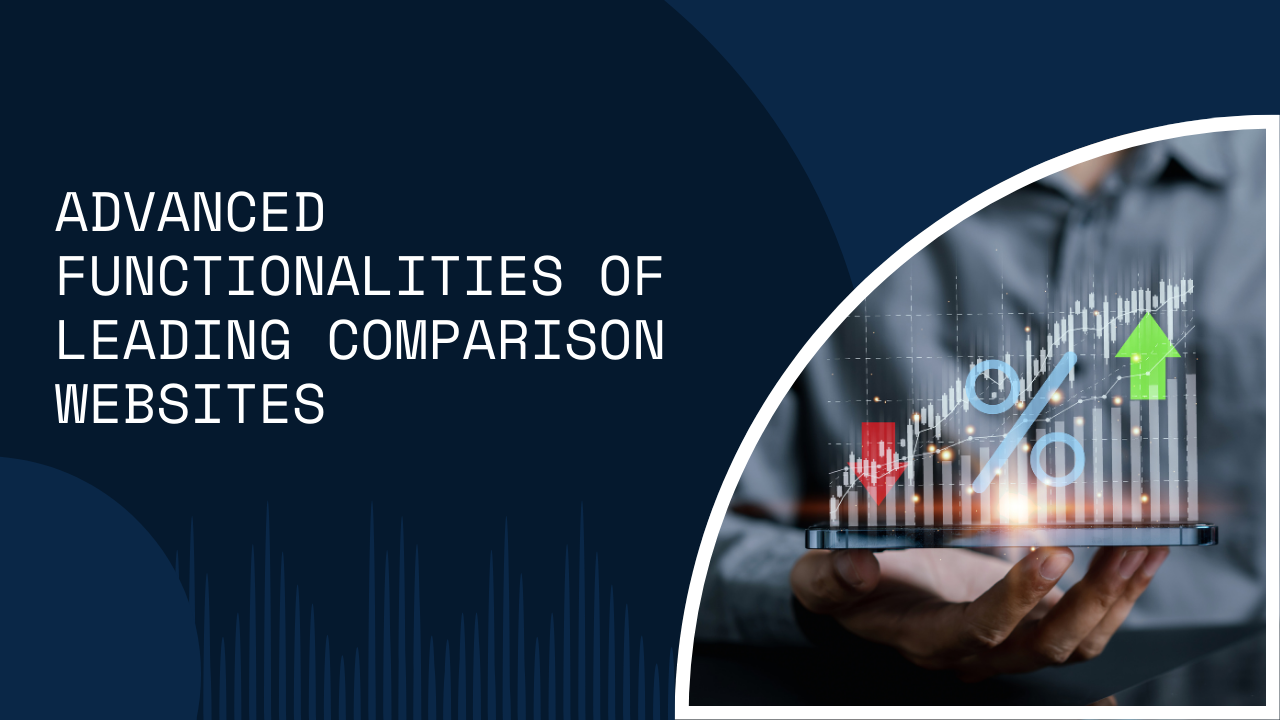 ADVANCED FUNCTIONALITIES OF LEADING COMPARISON WEBSITES

%